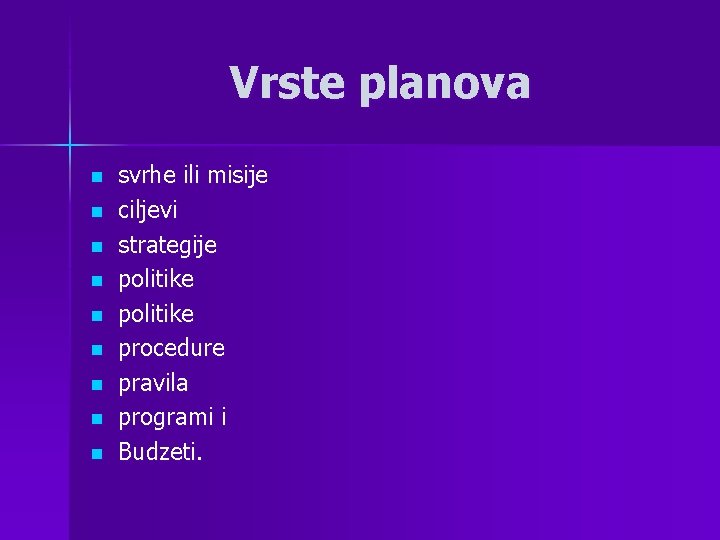 Vrste planova

- svrhe ili misije
- ciljevi
- strategije
- politike
- politike
- procedure
- pravila
- programi i
- Budzeti.